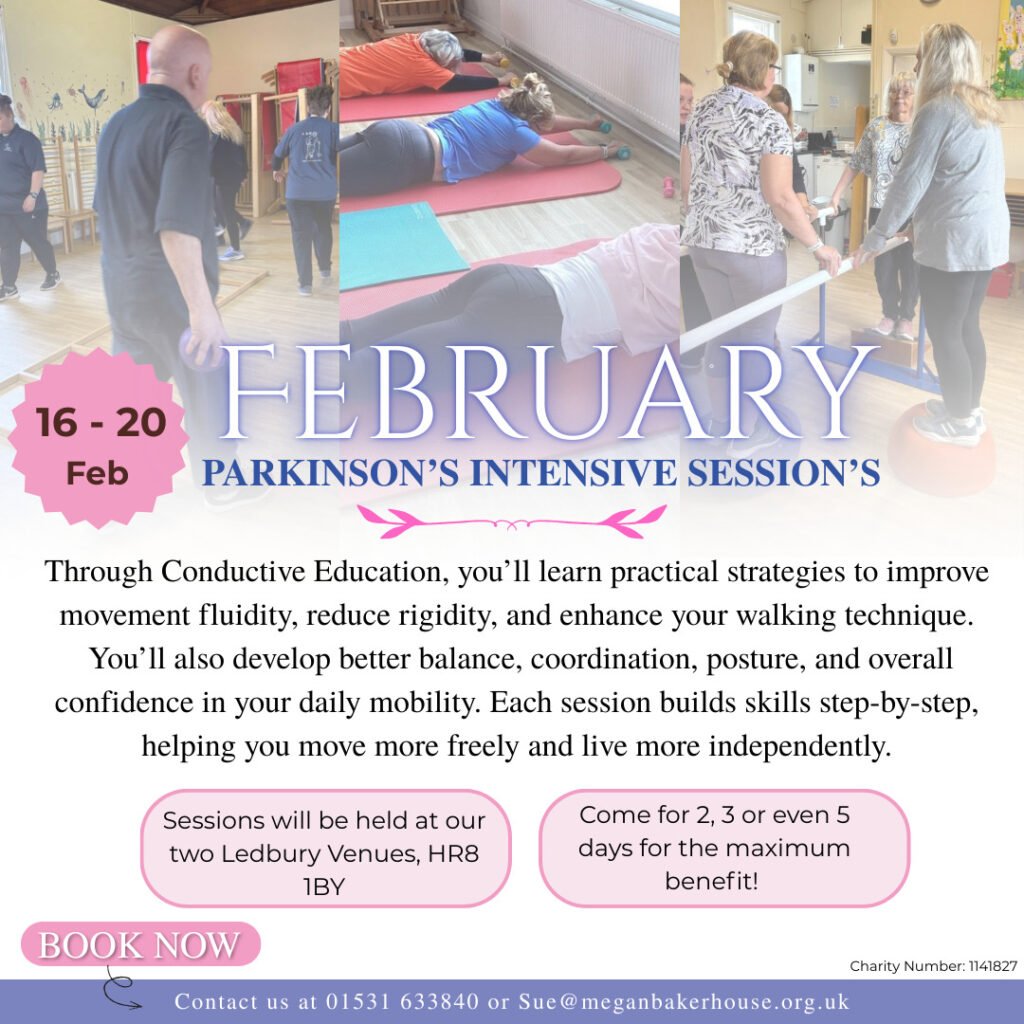 16 - 20
Feb

FEBRUARY
PARKINSON'S INTENSIVE SESSION'S

Through Conductive Education, you'll learn practical strategies to improve movement fluidity, reduce rigidity, and enhance your walking technique. You'll also develop better balance, coordination, posture, and overall confidence in your daily mobility. Each session builds skills step-by-step, helping you move more freely and live more independently.

Sessions will be held at our two Ledbury Venues, HR8 1BY

Come for 2, 3 or even 5 days for the maximum benefit!

BOOK NOW

Charity Number: 1141827

Contact us at 01531 633840 or Sue@meganbakerhouse.org.uk